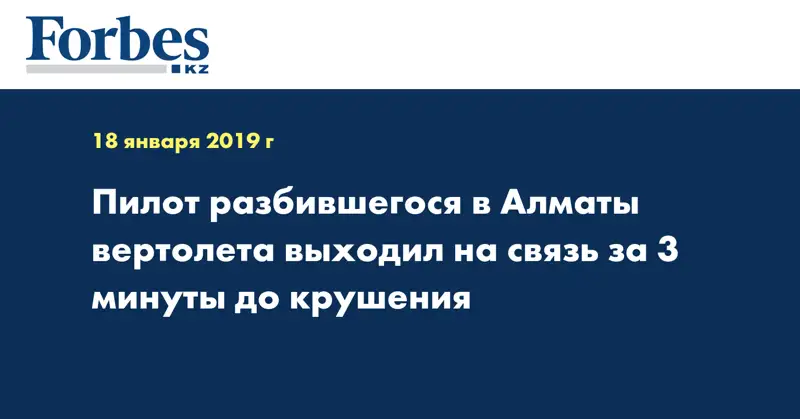 Forbes
KZ

18 января 2019 г

Пилот разбившегося в Алматы вертолета выходил на связь за 3 минуты до крушения